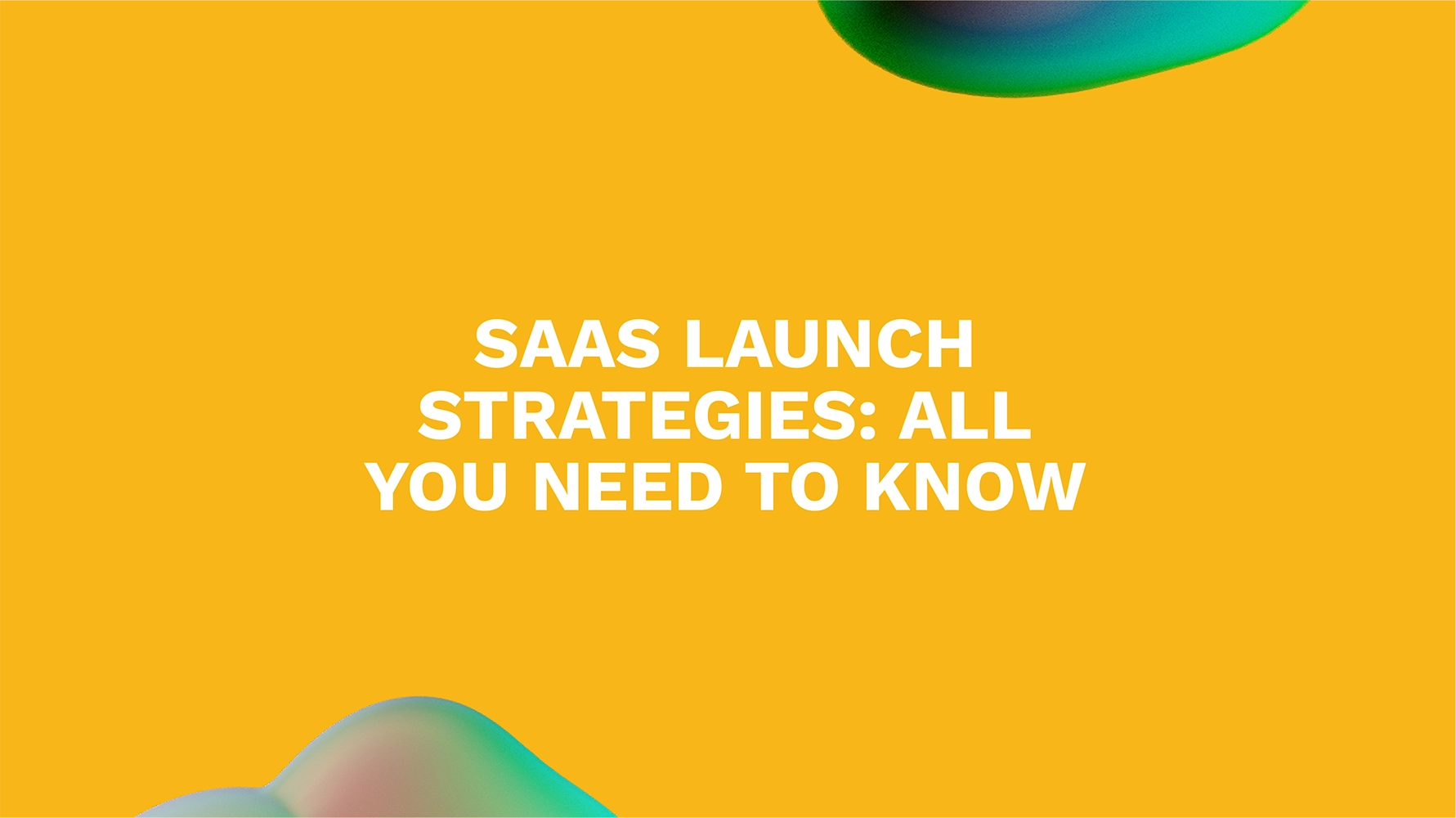 SAAS LAUNCH STRATEGIES: ALL YOU NEED TO KNOW